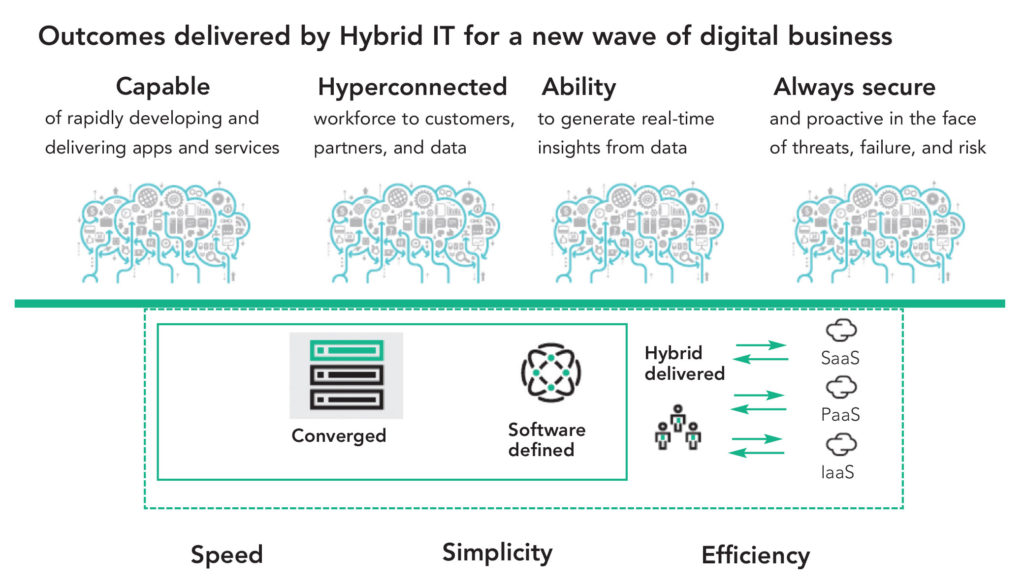 Outcomes delivered by Hybrid IT for a new wave of digital business

Capable
of rapidly developing and delivering apps and services

Hyperconnected
workforce to customers, partners, and data

Ability
to generate real-time insights from data

Always secure
and proactive in the face of threats, failure, and risk

Converged

Software defined

Hybrid delivered

SaaS

PaaS

IaaS

Speed

Simplicity

Efficiency